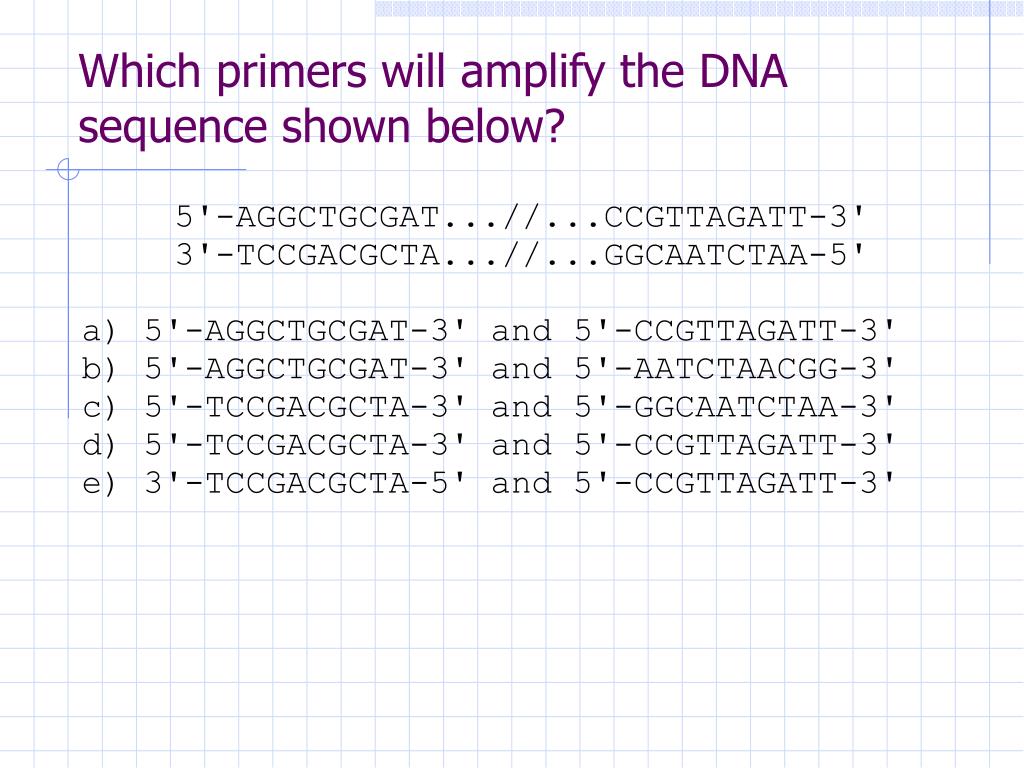 Which primers will amplify the DNA sequence shown below?

5'-AGGCTGCGAT...//...CCGTTAGATT-3'
3'-TCCGACGCTA...//...GGCAATCTAA-5'

a) 5'-AGGCTGCGAT-3' and 5'-CCGTTAGATT-3'
b) 5'-AGGCTGCGAT-3' and 5'-AATCTAACGG-3'
c) 5'-TCCGACGCTA-3' and 5'-GGCAATCTAA-3'
d) 5'-TCCGACGCTA-3' and 5'-CCGTTAGATT-3'
e) 3'-TCCGACGCTA-5' and 5'-CCGTTAGATT-3'